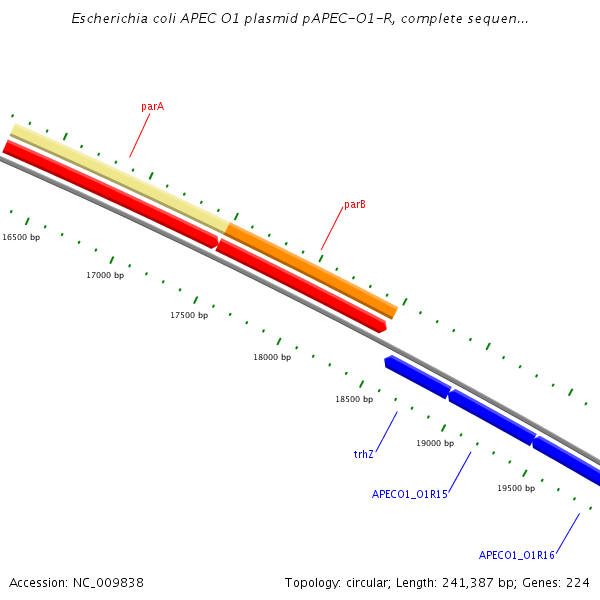 Escherichia coli APEC O1 plasmid pAPEC-O1-R, complete sequen...

parA

parB

16500 bp

17000 bp

17500 bp

18000 bp

18500 bp

19000 bp

19500 bp

trhZ

APECO1_O1R15

APECO1_O1R16

Accession: NC_009838

Topology: circular; Length: 241,387 bp; Genes: 224